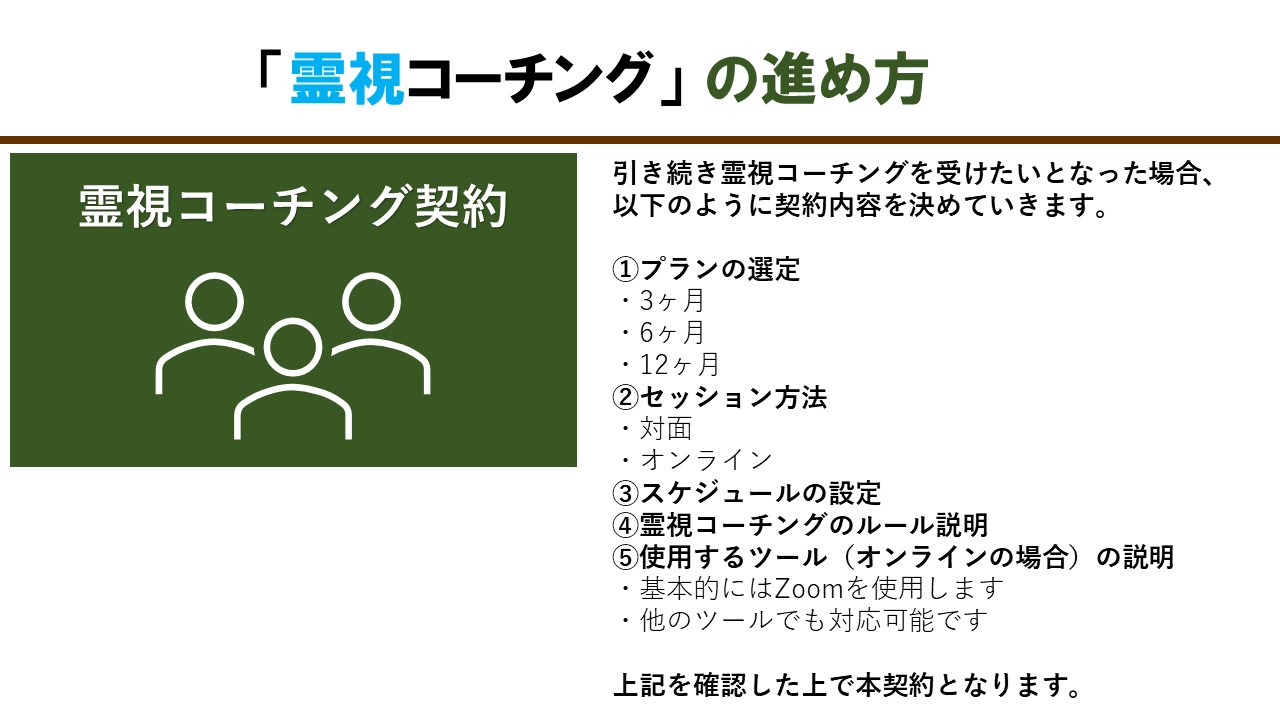 「霊視コーチング」の進め方

霊視コーチング契約

引き続き霊視コーチングを受けたいとなった場合、以下のように契約内容を決めていきます。

①プランの選定
・3ヶ月
・6ヶ月
・12ヶ月
②セッション方法
・対面
・オンライン
③スケジュールの設定
④霊視コーチングのルール説明
⑤使用するツール（オンラインの場合）の説明
・基本的にはZoomを使用します
・他のツールでも対応可能です

上記を確認した上で本契約となります。